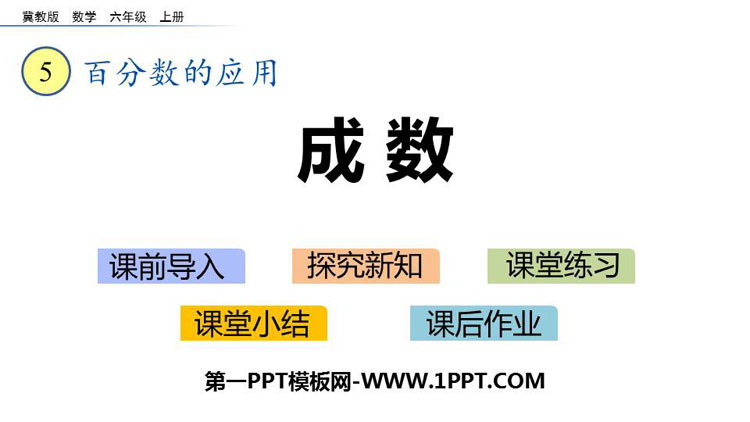 冀教版 数学 六年级 上册

5 百分数的应用

成数

课前导入 探究新知 课堂练习

课堂小结 课后作业

第一PPT模板网-WWW.1PPT.COM